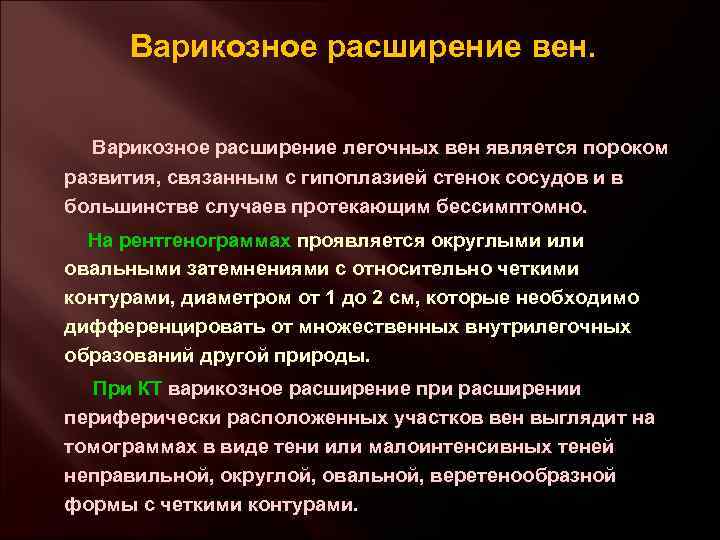 Варикозное расширение вен.

Варикозное расширение легочных вен является пороком развития, связанным с гипоплазией стенок сосудов и в большинстве случаев протекающим бессимптомно.

На рентгенограммах проявляется округлыми или овальными затемнениями с относительно четкими контурами, диаметром от 1 до 2 см, которые необходимо дифференцировать от множественных внутрилегочных образований другой природы.

При КТ варикозное расширение при расширении периферически расположенных участков вен выглядит на томограммах в виде тени или малоинтенсивных теней неправильной, округлой, овальной, веретенообразной формы с четкими контурами.